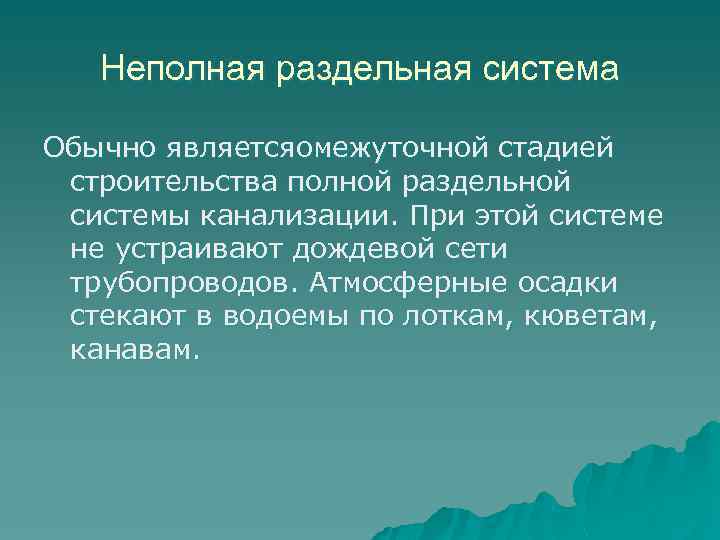 Неполная раздельная система

Обычно являетсяомежуточной стадией строительства полной раздельной системы канализации. При этой системе не устраивают дождевой сети трубопроводов. Атмосферные осадки стекают в водоемы по лоткам, кюветам, канавам.